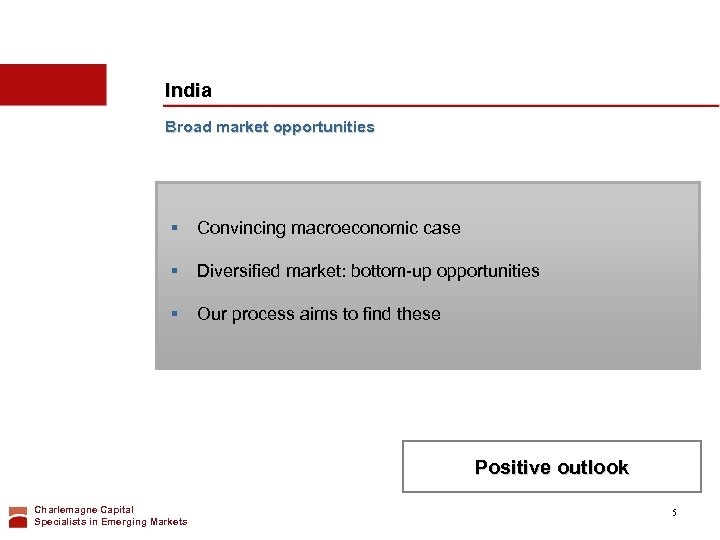 India

Broad market opportunities

▪ Convincing macroeconomic case

▪ Diversified market: bottom-up opportunities

▪ Our process aims to find these

Positive outlook

Charlemagne Capital
Specialists in Emerging Markets

5